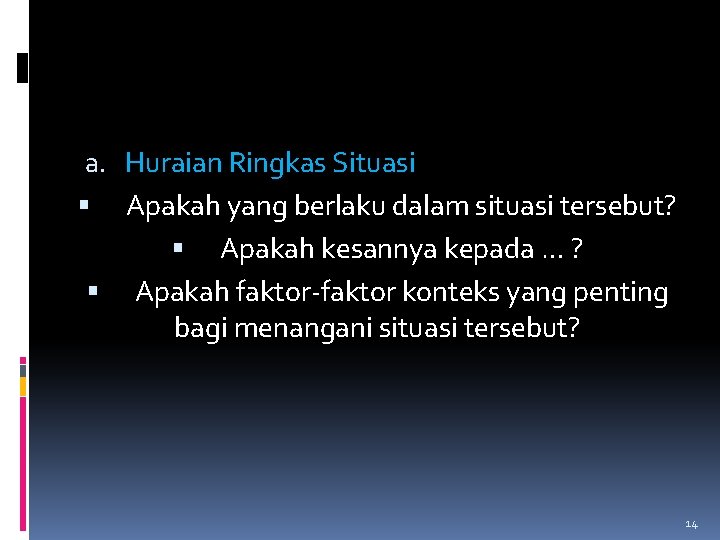 a. Huraian Ringkas Situasi

▪ Apakah yang berlaku dalam situasi tersebut?

▪ Apakah kesannya kepada … ?

▪ Apakah faktor-faktor konteks yang penting bagi menangani situasi tersebut?

14